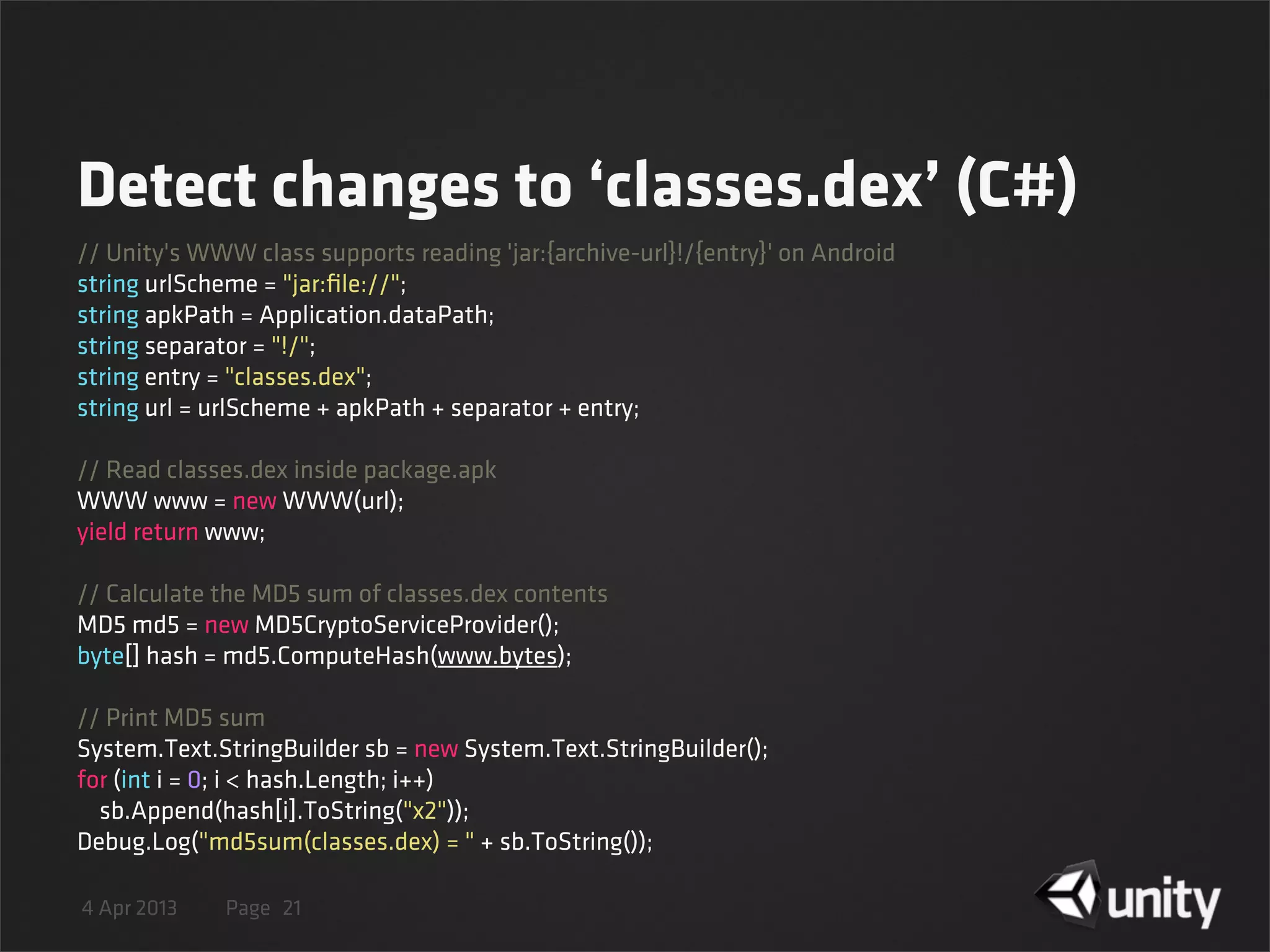 Detect changes to ‘classes.dex’ (C#)

// Unity's WWW class supports reading 'jar:{archive-url}!/{entry}' on Android
string urlScheme = "jar:file://";
string apkPath = Application.dataPath;
string separator = "!/";
string entry = "classes.dex";
string url = urlScheme + apkPath + separator + entry;

// Read classes.dex inside package.apk
WWW www = new WWW(url);
yield return www;

// Calculate the MD5 sum of classes.dex contents
MD5 md5 = new MD5CryptoServiceProvider();
byte[] hash = md5.ComputeHash(www.bytes);

// Print MD5 sum
System.Text.StringBuilder sb = new System.Text.StringBuilder();
for (int i = 0; i < hash.Length; i++)
sb.Append(hash[i].ToString("x2"));
Debug.Log("md5sum(classes.dex) = " + sb.ToString());

4 Apr 2013 Page 21

unity